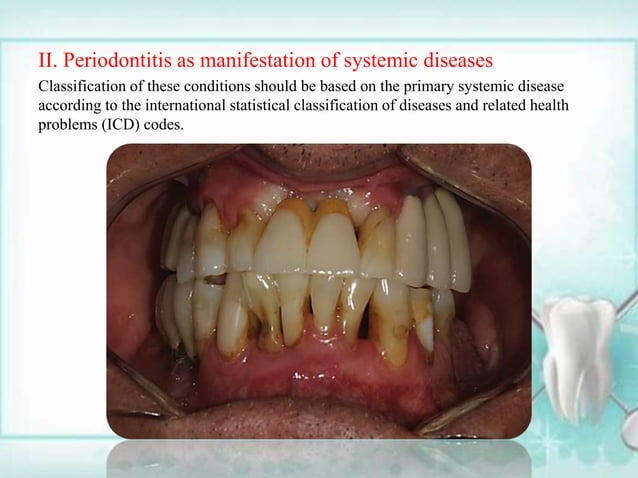 II. Periodontitis as manifestation of systemic diseases

Classification of these conditions should be based on the primary systemic disease according to the international statistical classification of diseases and related health problems (ICD) codes.